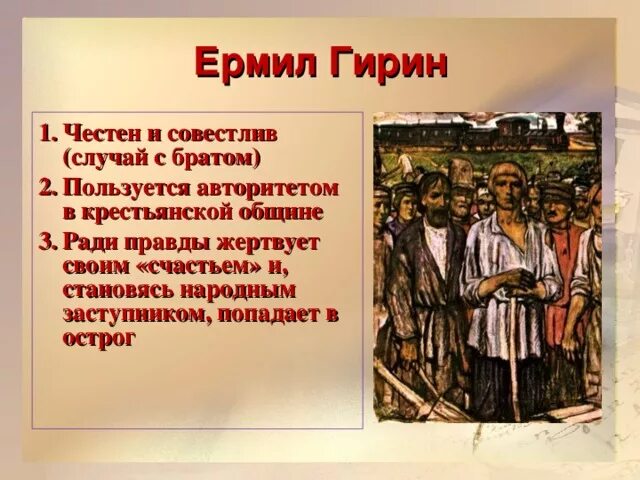 Ермил Гирин

1. Честен и совестлив (случай с братом)
2. Пользуется авторитетом в крестьянской общине
3. Ради правды жертвует своим «счастьем» и, становясь народным заступником, попадает в острог